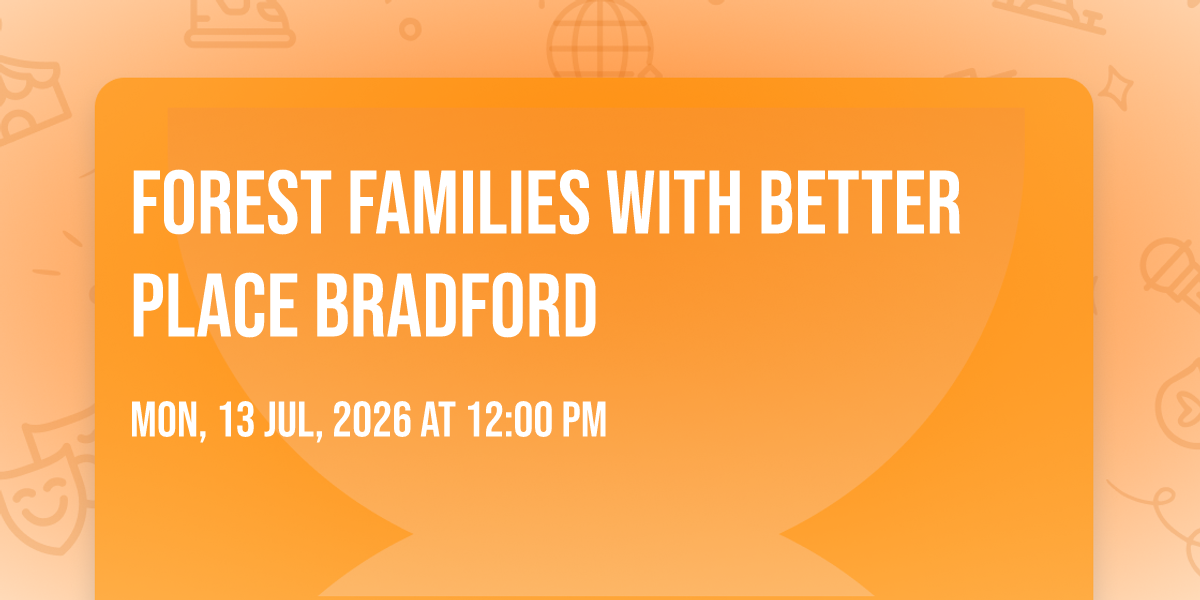 FOREST FAMILIES WITH BETTER PLACE BRADFORD

MON, 13 JUL, 2026 AT 12:00 PM